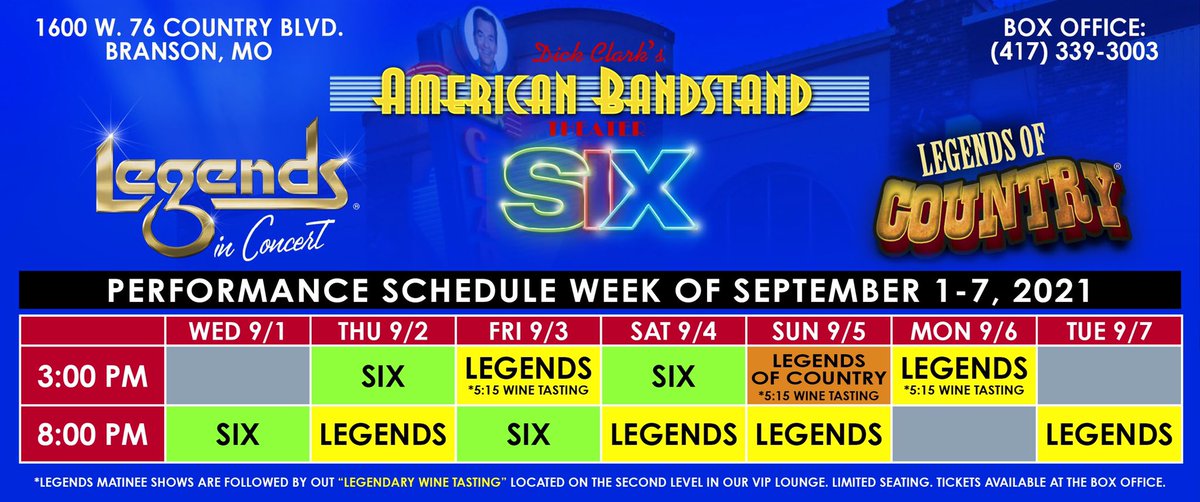 1600 W. 76 COUNTRY BLVD.
BRANSON, MO

Dick Clark's
AMERICAN BANDSTAND
THEATER

BOX OFFICE:
(417) 339-3003

Legends in Concert

SIX

LEGENDS OF COUNTRY

PERFORMANCE SCHEDULE WEEK OF SEPTEMBER 1-7, 2021

| | WED 9/1 | THU 9/2 | FRI 9/3 | SAT 9/4 | SUN 9/5 | MON 9/6 | TUE 9/7 |
|---|---|---|---|---|---|---|---|
| 3:00 PM | | SIX | LEGENDS *5:15 WINE TASTING | SIX | LEGENDS OF COUNTRY *5:15 WINE TASTING | LEGENDS *5:15 WINE TASTING | |
| 8:00 PM | SIX | LEGENDS | SIX | LEGENDS | LEGENDS | | LEGENDS |

*LEGENDS MATINEE SHOWS ARE FOLLOWED BY OUT "LEGENDARY WINE TASTING" LOCATED ON THE SECOND LEVEL IN OUR VIP LOUNGE. LIMITED SEATING. TICKETS AVAILABLE AT THE BOX OFFICE.